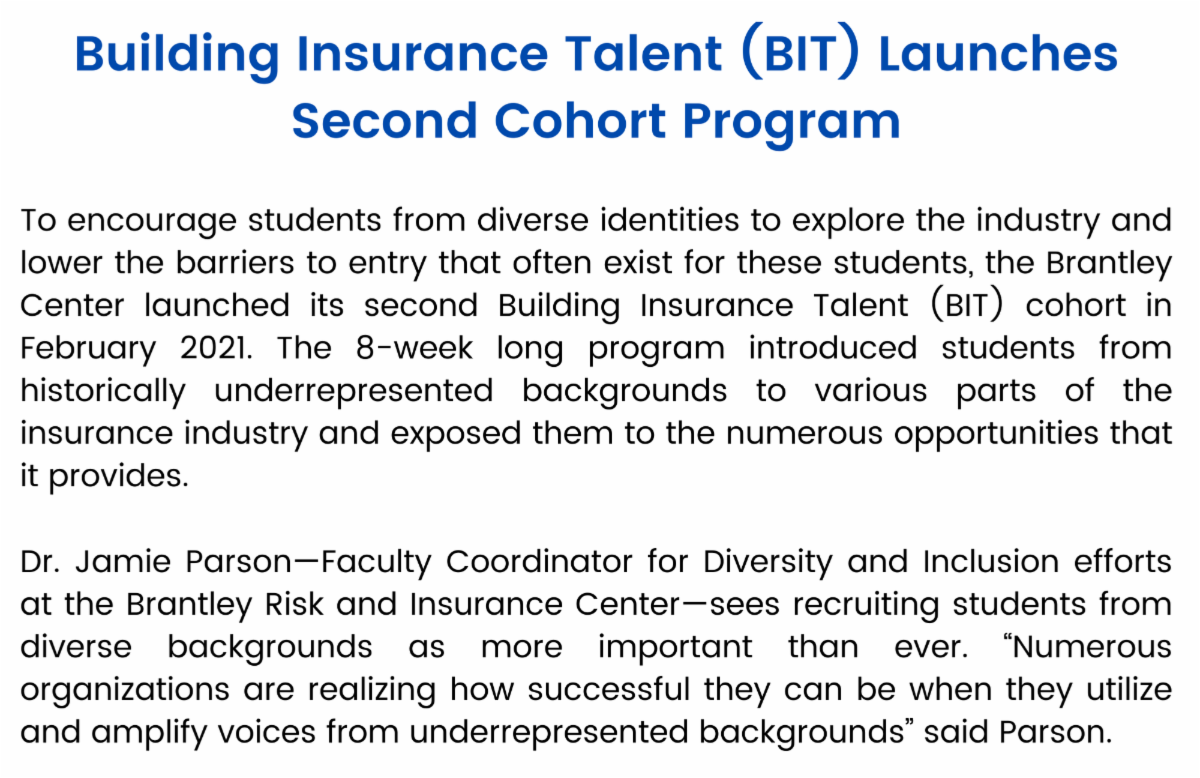 Building Insurance Talent (BIT) Launches Second Cohort Program

To encourage students from diverse identities to explore the industry and lower the barriers to entry that often exist for these students, the Brantley Center launched its second Building Insurance Talent (BIT) cohort in February 2021. The 8-week long program introduced students from historically underrepresented backgrounds to various parts of the insurance industry and exposed them to the numerous opportunities that it provides.

Dr. Jamie Parson—Faculty Coordinator for Diversity and Inclusion efforts at the Brantley Risk and Insurance Center—sees recruiting students from diverse backgrounds as more important than ever. “Numerous organizations are realizing how successful they can be when they utilize and amplify voices from underrepresented backgrounds” said Parson.